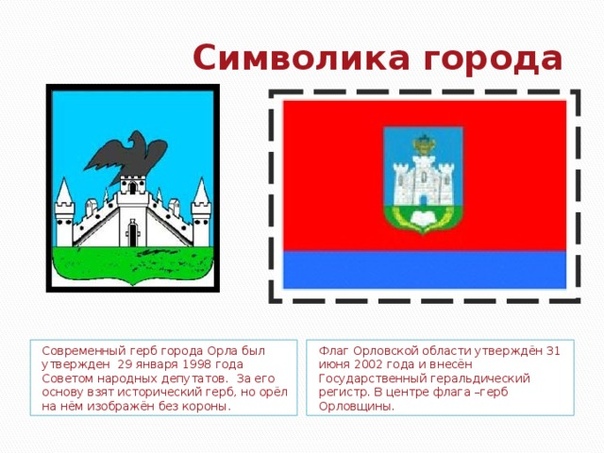 Символика города

Современный герб города Орла был утвержден 29 января 1998 года Советом народных депутатов. За его основу взят исторический герб, но орёл на нём изображён без короны.

Флаг Орловской области утверждён 31 июня 2002 года и внесён Государственный геральдический регистр. В центре флага –герб Орловщины.